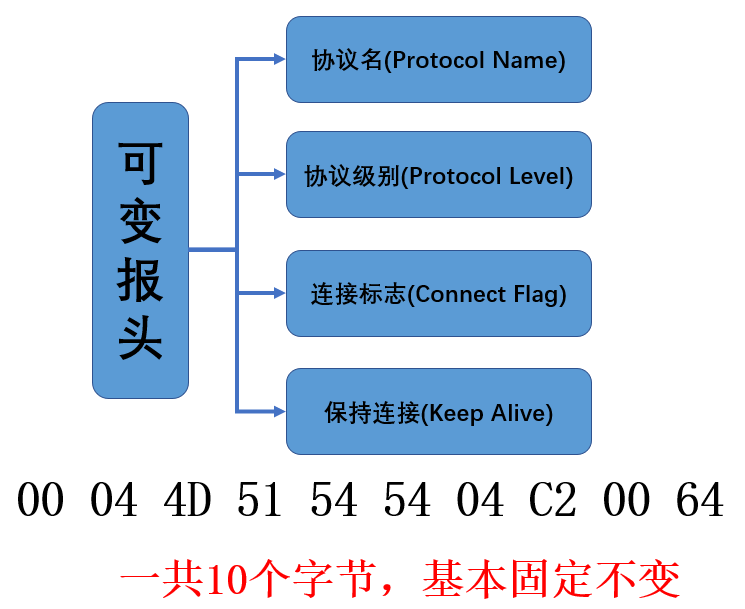 可变报头

协议名(Protocol Name)

协议级别(Protocol Level)

连接标志(Connect Flag)

保持连接(Keep Alive)

00 04 4D 51 54 54 04 C2 00 64

一共10个字节，基本固定不变